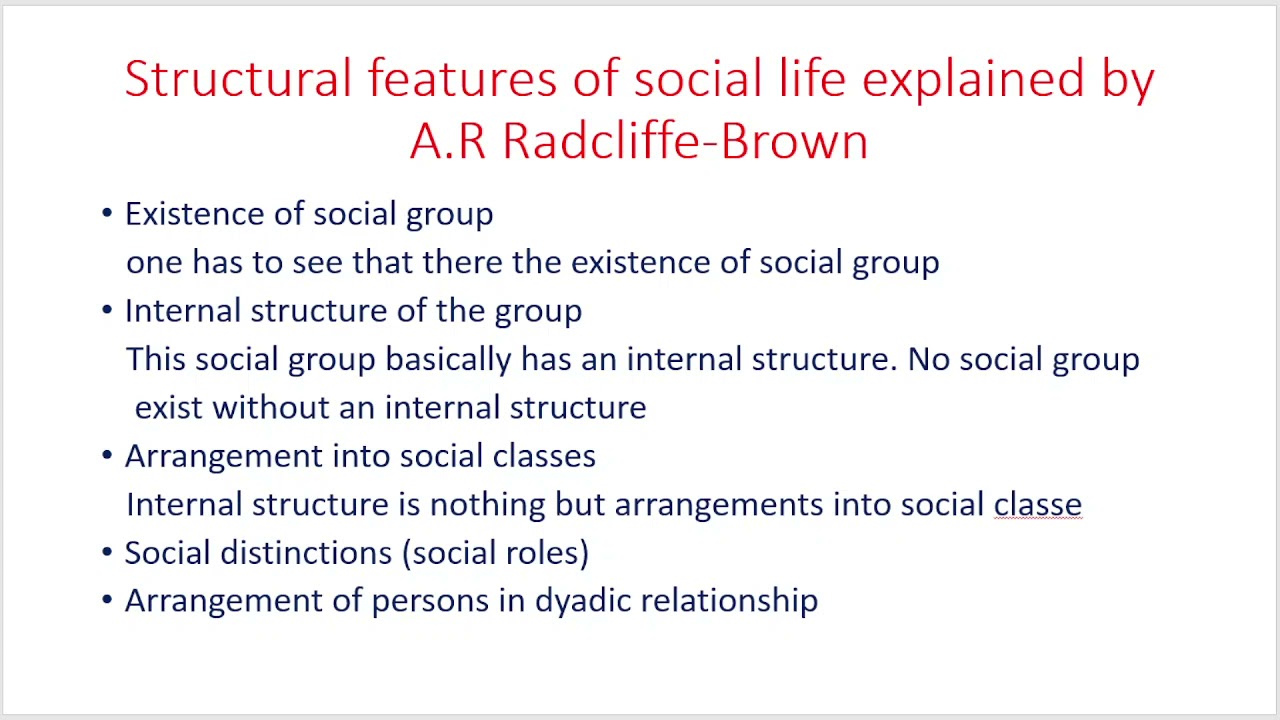 Structural features of social life explained by A.R Radcliffe-Brown

• Existence of social group
one has to see that there the existence of social group

• Internal structure of the group
This social group basically has an internal structure. No social group exist without an internal structure

• Arrangement into social classes
Internal structure is nothing but arrangements into social classe

• Social distinctions (social roles)

• Arrangement of persons in dyadic relationship